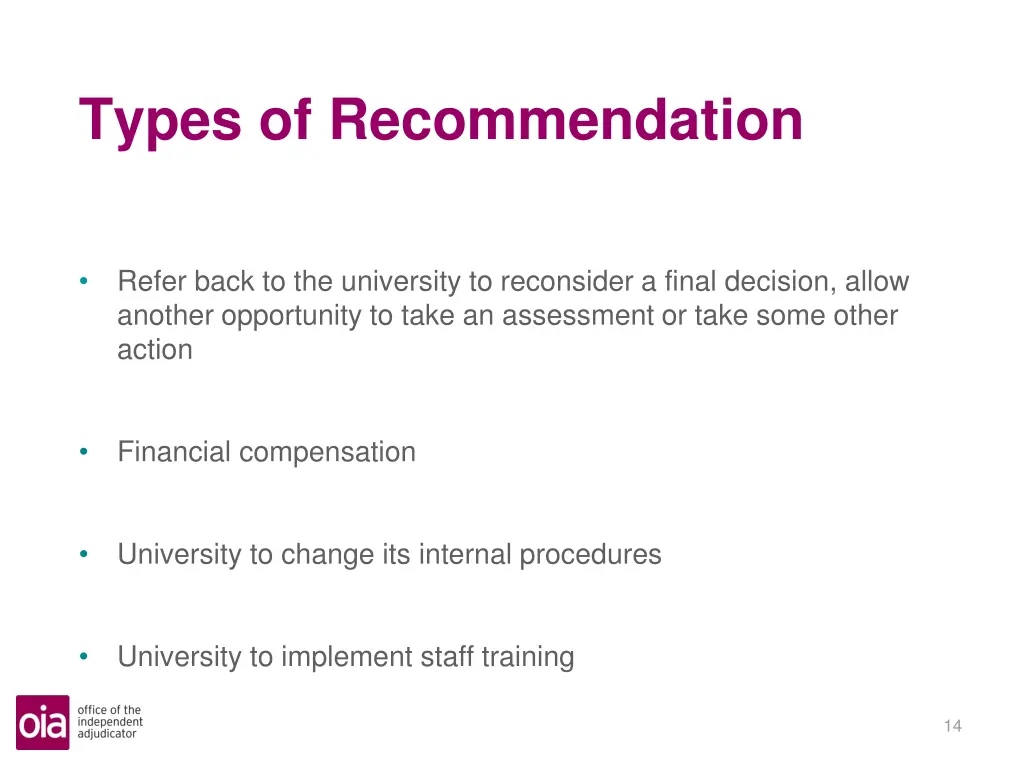 Types of Recommendation

• Refer back to the university to reconsider a final decision, allow another opportunity to take an assessment or take some other action

• Financial compensation

• University to change its internal procedures

• University to implement staff training

oia office of the independent adjudicator

14